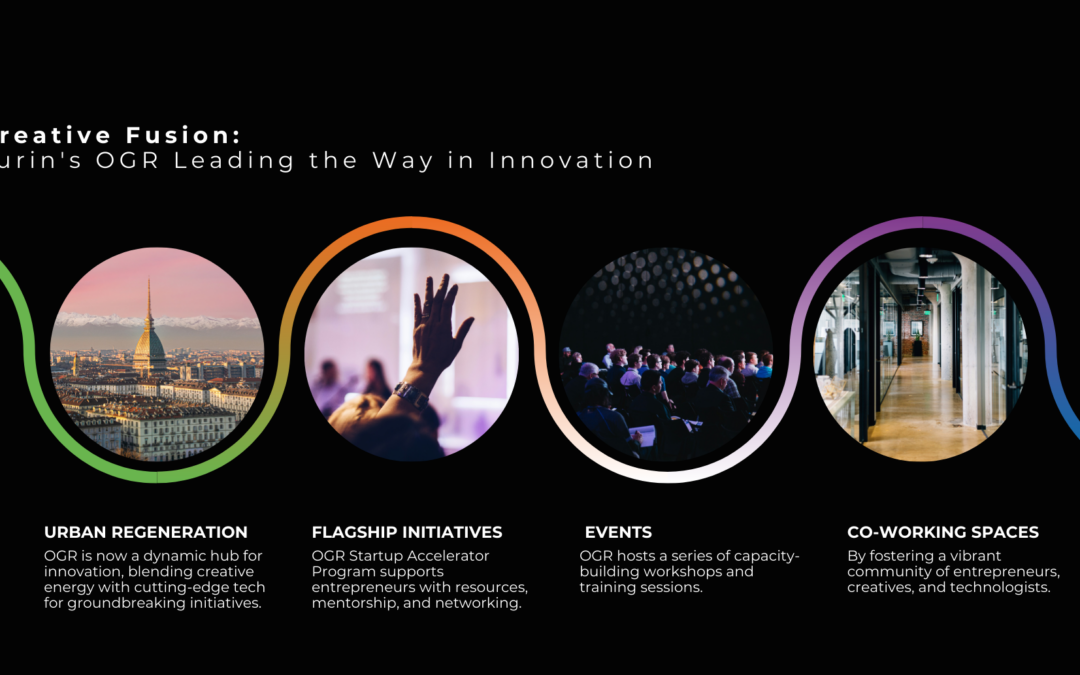 reative Fusion:
urin's OGR Leading the Way in Innovation

URBAN REGENERATION
OGR is now a dynamic hub for innovation, blending creative energy with cutting-edge tech for groundbreaking initiatives.

FLAGSHIP INITIATIVES
OGR Startup Accelerator Program supports entrepreneurs with resources, mentorship, and networking.

EVENTS
OGR hosts a series of capacity-building workshops and training sessions.

CO-WORKING SPACES
By fostering a vibrant community of entrepreneurs, creatives, and technologists.